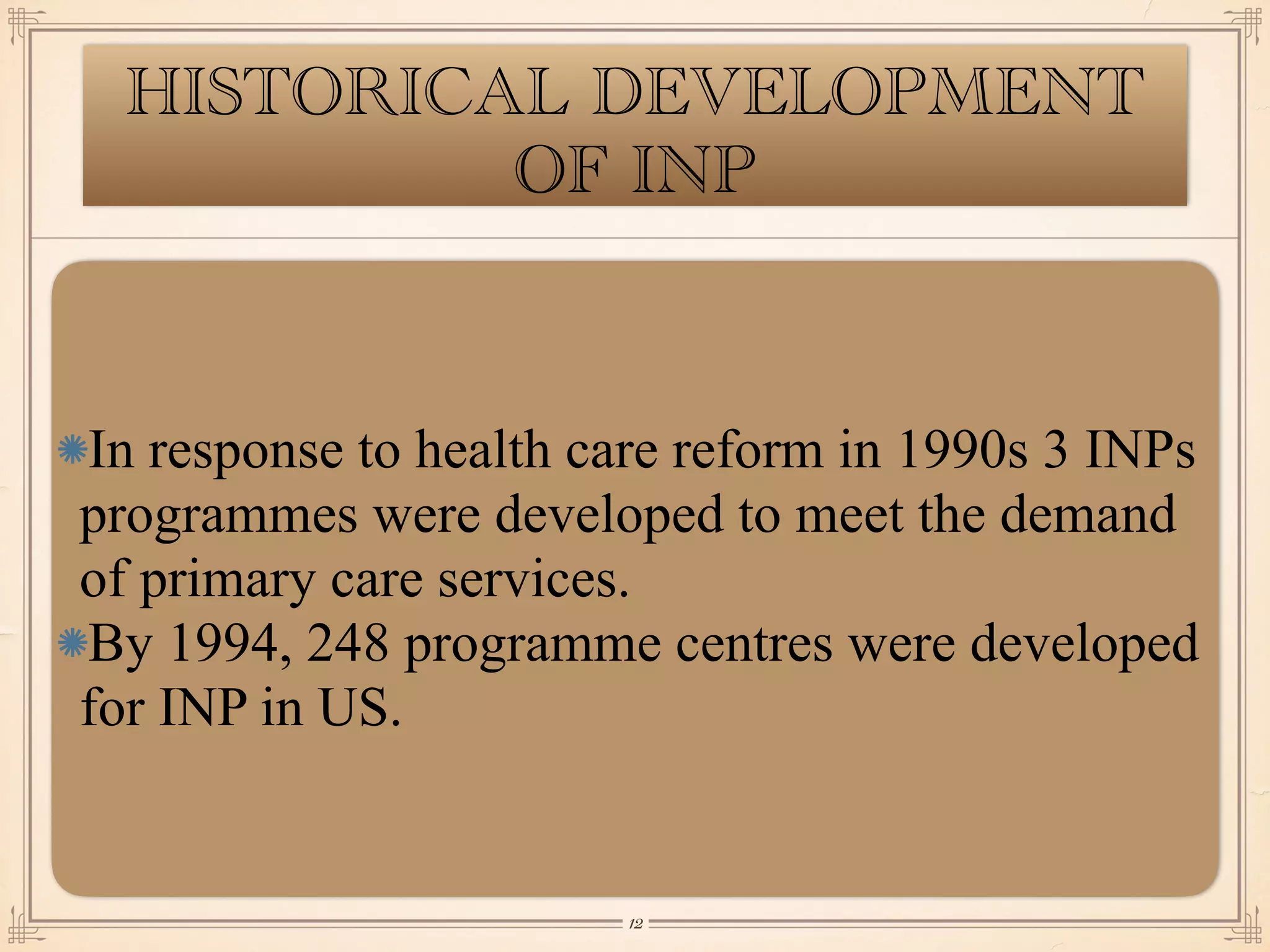 HISTORICAL DEVELOPMENT OF INP

In response to health care reform in 1990s 3 INPs programmes were developed to meet the demand of primary care services.

By 1994, 248 programme centres were developed for INP in US.

12